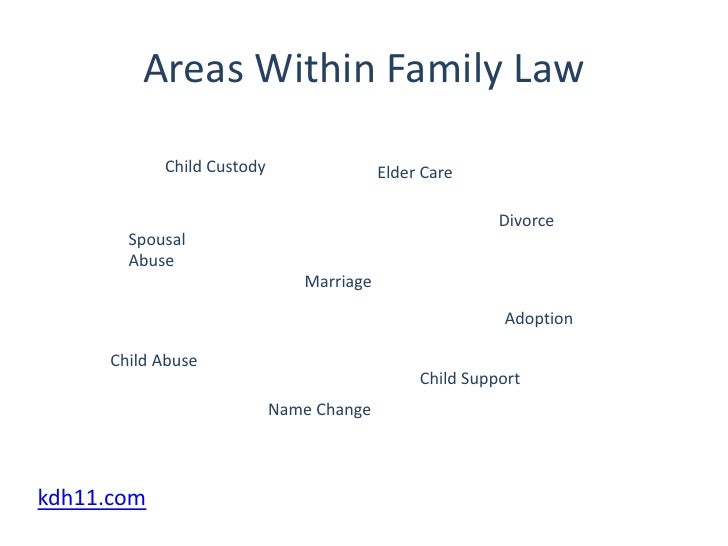 Areas Within Family Law

Child Custody

Elder Care

Divorce

Spousal Abuse

Marriage

Adoption

Child Abuse

Child Support

Name Change

kdh11.com